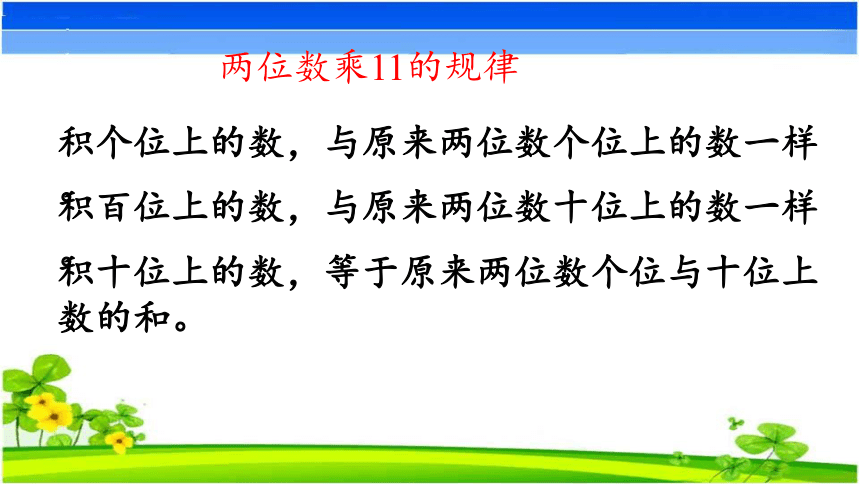 两位数乘11的规律

积个位上的数，与原来两位数个位上的数一样

积百位上的数，与原来两位数十位上的数一样

积十位上的数，等于原来两位数个位与十位上数的和。